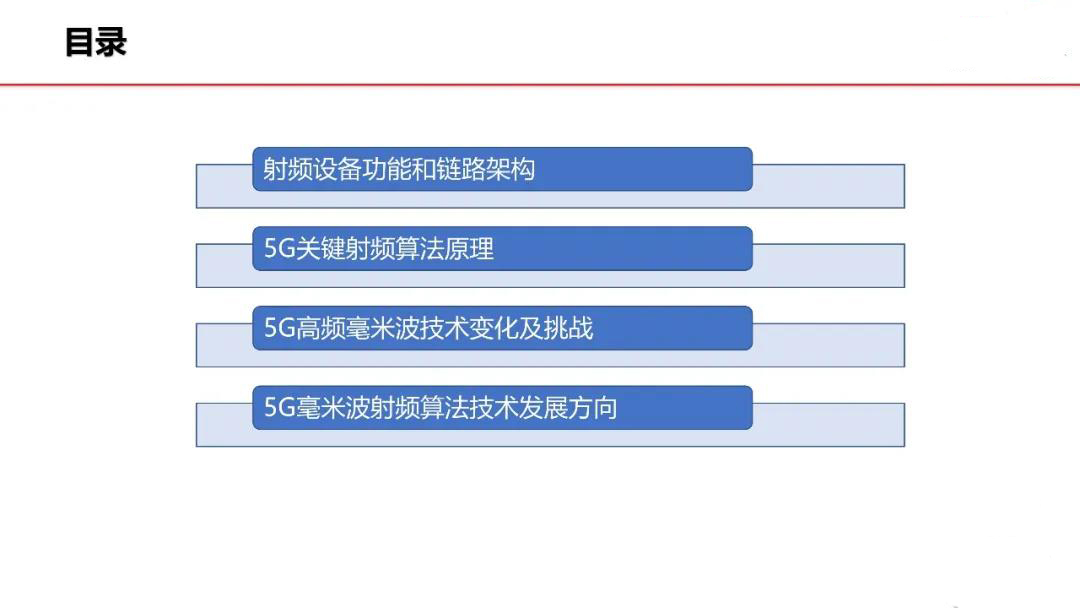 目录

射频设备功能和链路架构

5G关键射频算法原理

5G高频毫米波技术变化及挑战

5G毫米波射频算法技术发展方向